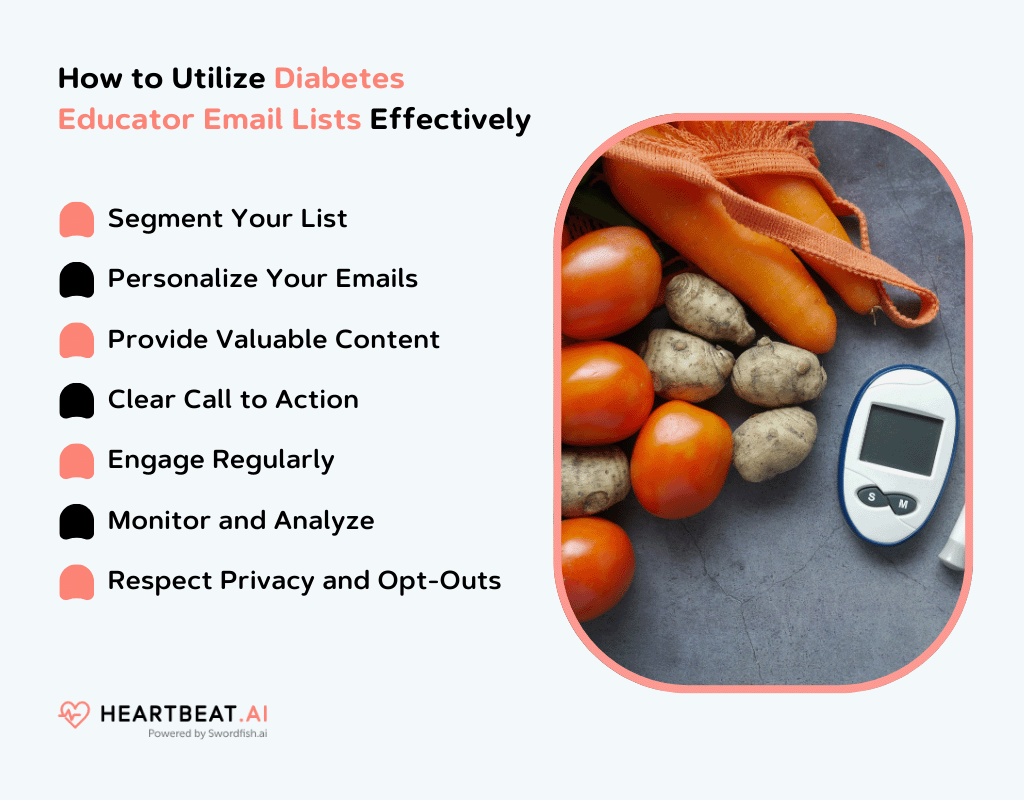 How to Utilize Diabetes Educator Email Lists Effectively

Segment Your List

Personalize Your Emails

Provide Valuable Content

Clear Call to Action

Engage Regularly

Monitor and Analyze

Respect Privacy and Opt-Outs

S M

HEARTBEAT.AI
Powered by Swordfish.ai